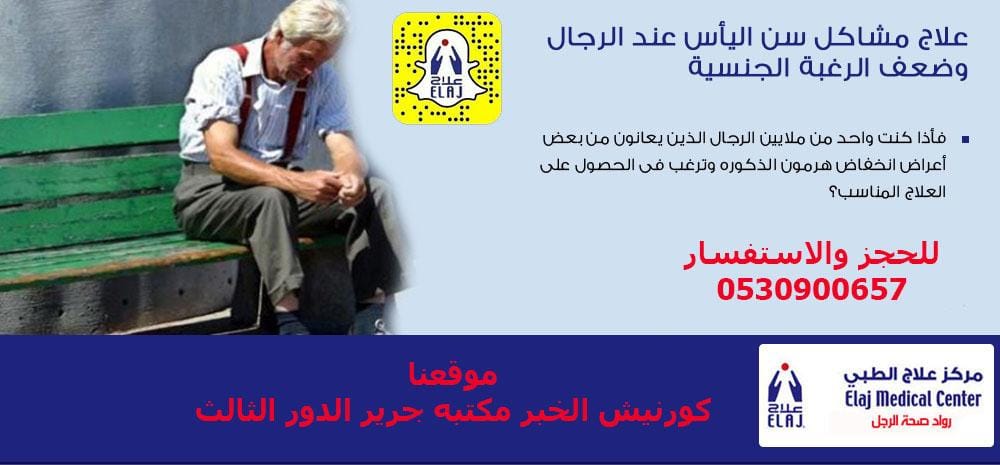 علاج مشاكل سن اليأس عند الرجال
وضعف الرغبة الجنسية

علاج
ELAJ

فأذا كنت واحد من ملايين الرجال الذين يعانون من بعض أعراض انخفاض هرمون الذكوره وترغب فى الحصول على العلاج المناسب؟

للحجز والاستفسار
0530900657

موقعنا
كورنيش الخبر مكتبه جرير الدور الثالث

علاج
ELAJ
مركز علاج الطبي
Elaj Medical Center
رواد صحة الرجل